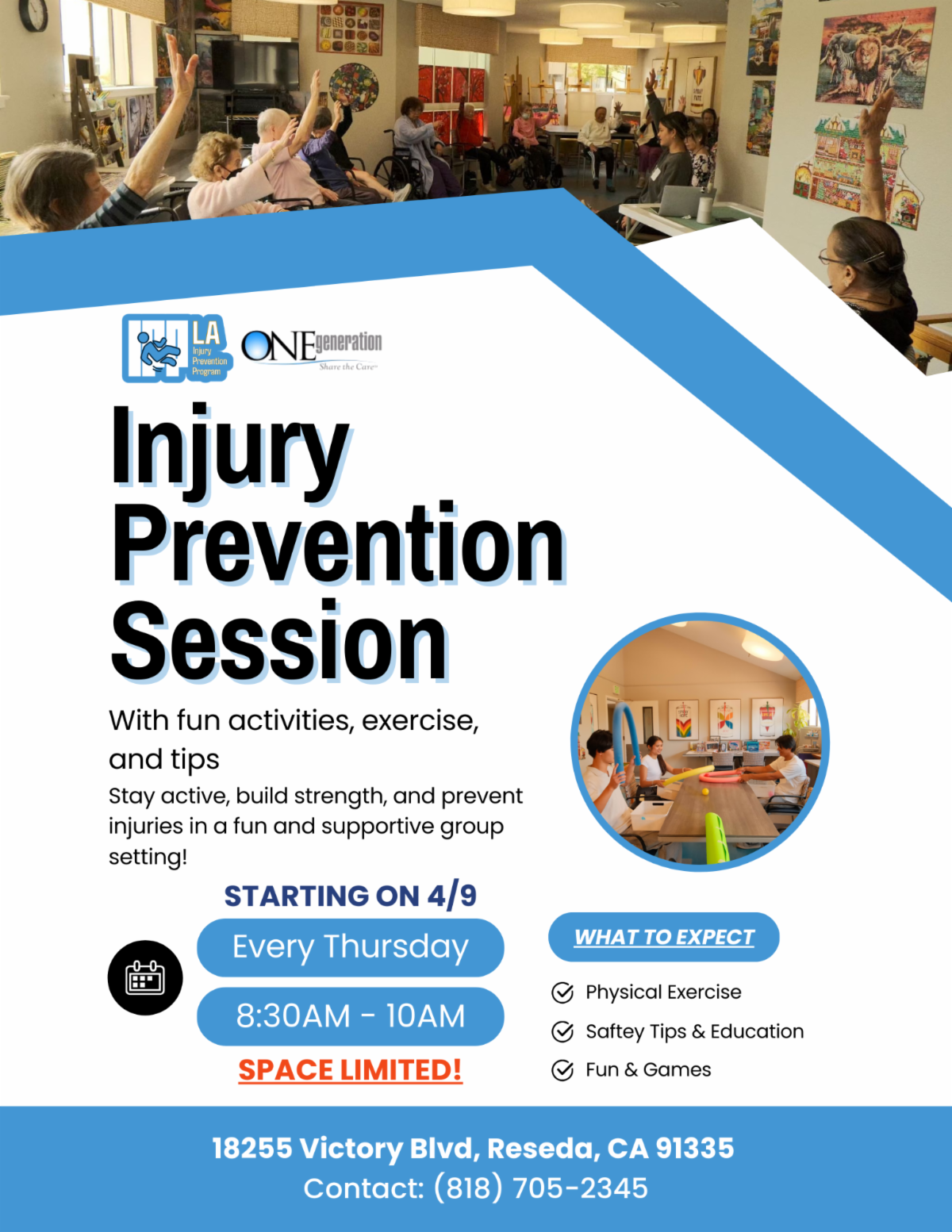 LA Injury Prevention Program

ONEgeneration
Share the Care

Injury Prevention Session

With fun activities, exercise, and tips

Stay active, build strength, and prevent injuries in a fun and supportive group setting!

STARTING ON 4/9

Every Thursday

8:30AM - 10AM

SPACE LIMITED!

WHAT TO EXPECT

Physical Exercise

Saftey Tips & Education

Fun & Games

18255 Victory Blvd, Reseda, CA 91335
Contact: (818) 705-2345